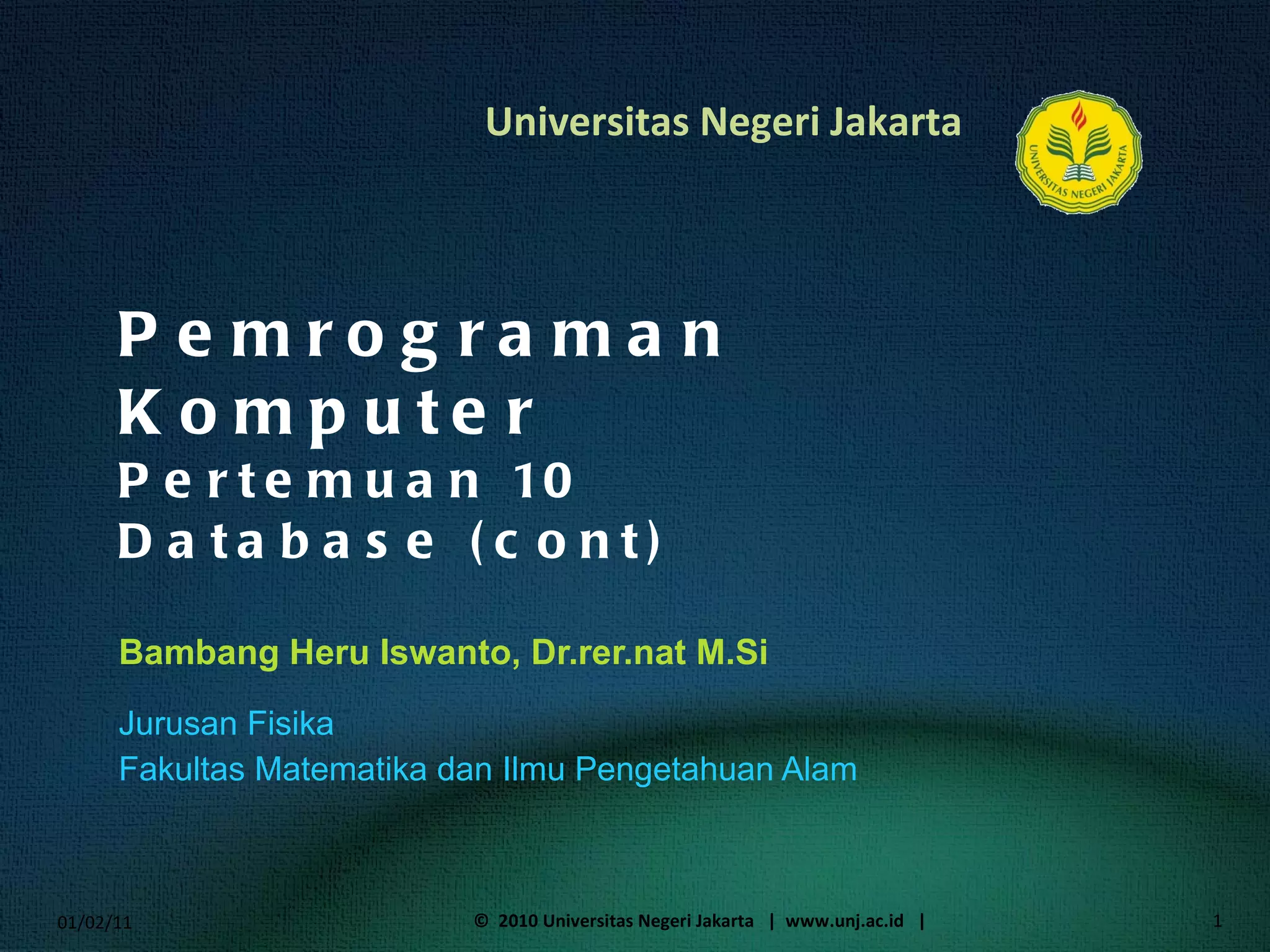 Universitas Negeri Jakarta

UNIVERSITAS NEGERI JAKARTA

Pemrograman Komputer
Pertemuan 10
Database (cont)

Bambang Heru Iswanto, Dr.rer.nat M.Si

Jurusan Fisika
Fakultas Matematika dan Ilmu Pengetahuan Alam

01/02/11

© 2010 Universitas Negeri Jakarta | www.unj.ac.id |

1